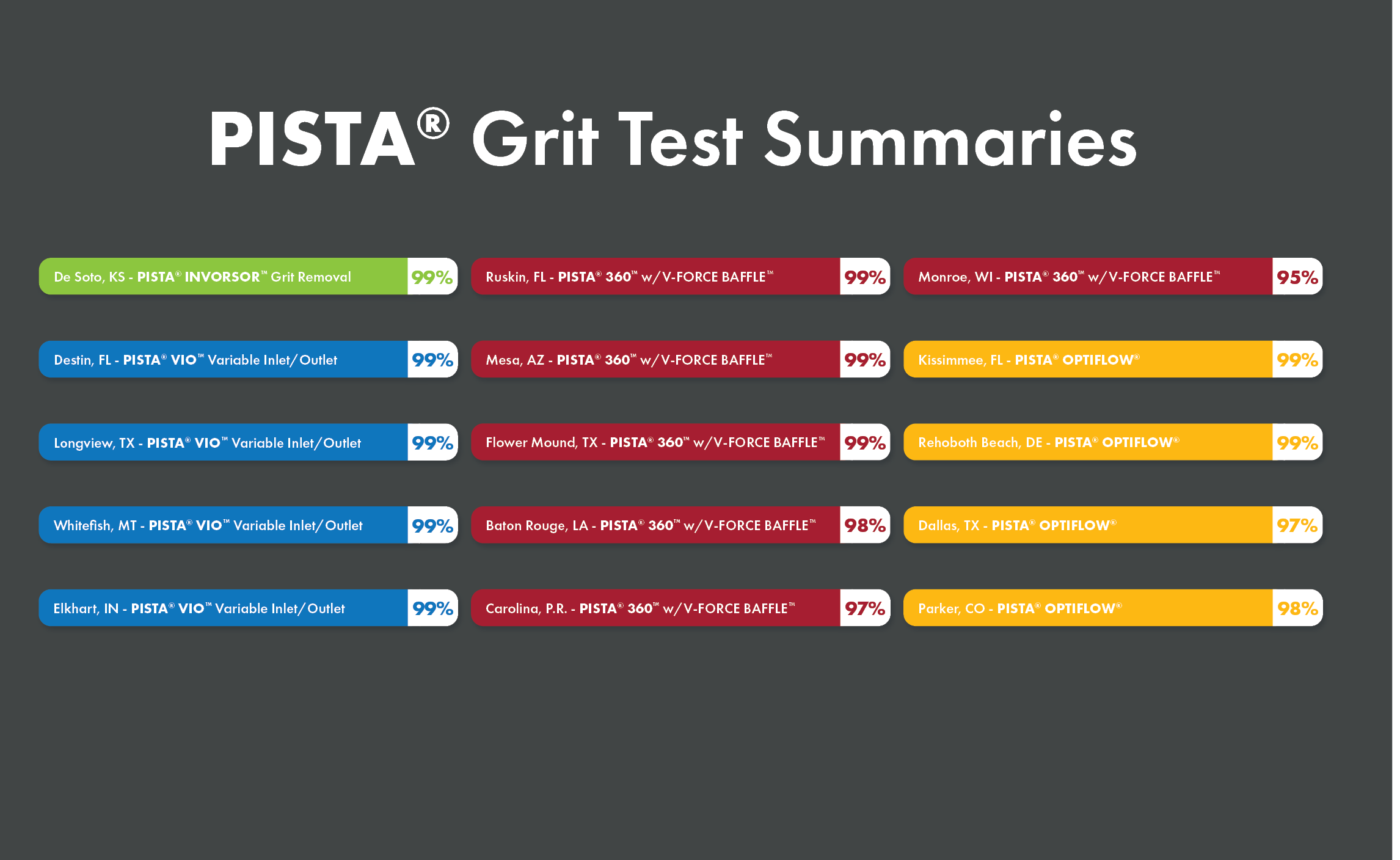 PISTA® Grit Test Summaries

De Soto, KS - PISTA® INVORSOR™ Grit Removal 99%

Destin, FL - PISTA® VIO™ Variable Inlet/Outlet 99%

Longview, TX - PISTA® VIO™ Variable Inlet/Outlet 99%

Whitefish, MT - PISTA® VIO™ Variable Inlet/Outlet 99%

Elkhart, IN - PISTA® VIO™ Variable Inlet/Outlet 99%

Ruskin, FL - PISTA® 360™ w/V-FORCE BAFFLE™ 99%

Mesa, AZ - PISTA® 360™ w/V-FORCE BAFFLE™ 99%

Flower Mound, TX - PISTA® 360™ w/V-FORCE BAFFLE™ 99%

Baton Rouge, LA - PISTA® 360™ w/V-FORCE BAFFLE™ 98%

Carolina, P.R. - PISTA® 360™ w/V-FORCE BAFFLE™ 97%

Monroe, WI - PISTA® 360™ w/V-FORCE BAFFLE™ 95%

Kissimmee, FL - PISTA® OPTIFLOW® 99%

Rehoboth Beach, DE - PISTA® OPTIFLOW® 99%

Dallas, TX - PISTA® OPTIFLOW® 97%

Parker, CO - PISTA® OPTIFLOW® 98%